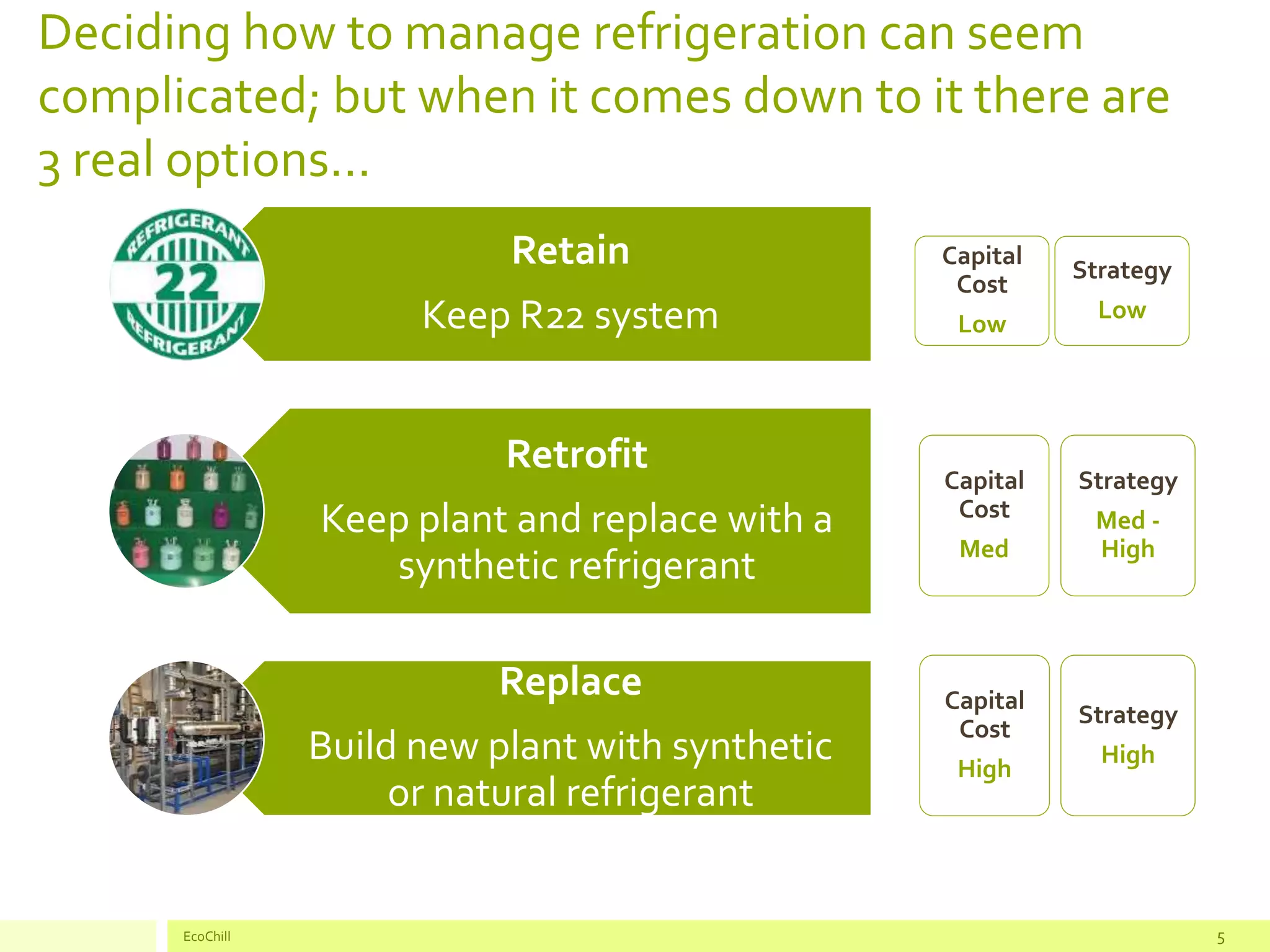 Deciding how to manage refrigeration can seem complicated; but when it comes down to it there are 3 real options…

REFRIGERANT
22
REFRIGERANT

Retain

Keep R22 system

Capital Cost
Low

Strategy
Low

Retrofit

Keep plant and replace with a synthetic refrigerant

Capital Cost
Med

Strategy
Med - High

Replace

Build new plant with synthetic or natural refrigerant

Capital Cost
High

Strategy
High

EcoChill

5